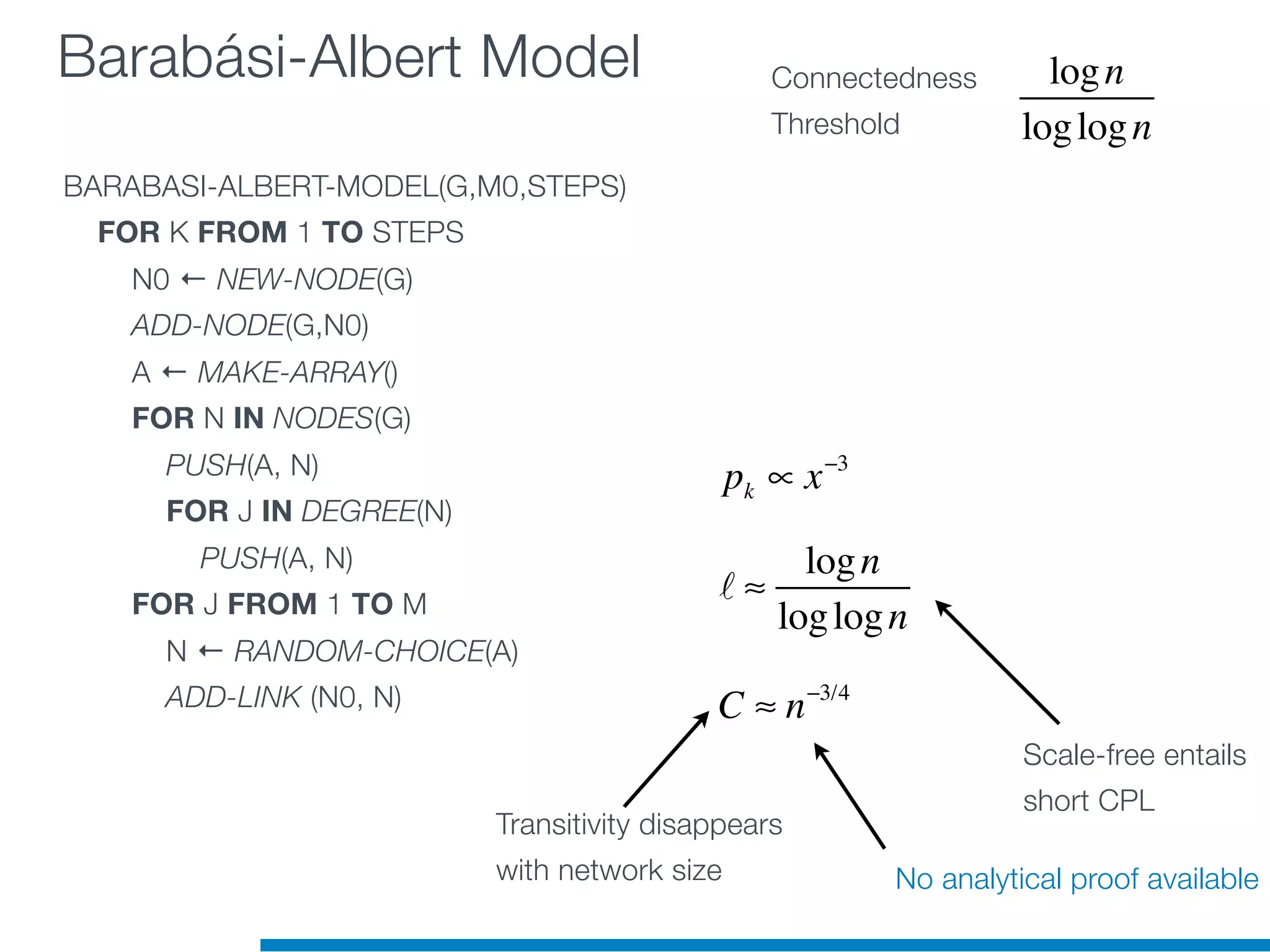 Barabási-Albert Model

Connectedness Threshold $\frac{\log n}{\log \log n}$

BARABASI-ALBERT-MODEL(G,M0,STEPS)
FOR K FROM 1 TO STEPS
N0 ← NEW-NODE(G)
ADD-NODE(G,N0)
A ← MAKE-ARRAY()
FOR N IN NODES(G)
PUSH(A, N)
FOR J IN DEGREE(N)
PUSH(A, N)
FOR J FROM 1 TO M
N ← RANDOM-CHOICE(A)
ADD-LINK (N0, N)

$p_k \propto x^{-3}$

$\ell \approx \frac{\log n}{\log \log n}$

$C \approx n^{-3/4}$

Scale-free entails short CPL

Transitivity disappears with network size

No analytical proof available